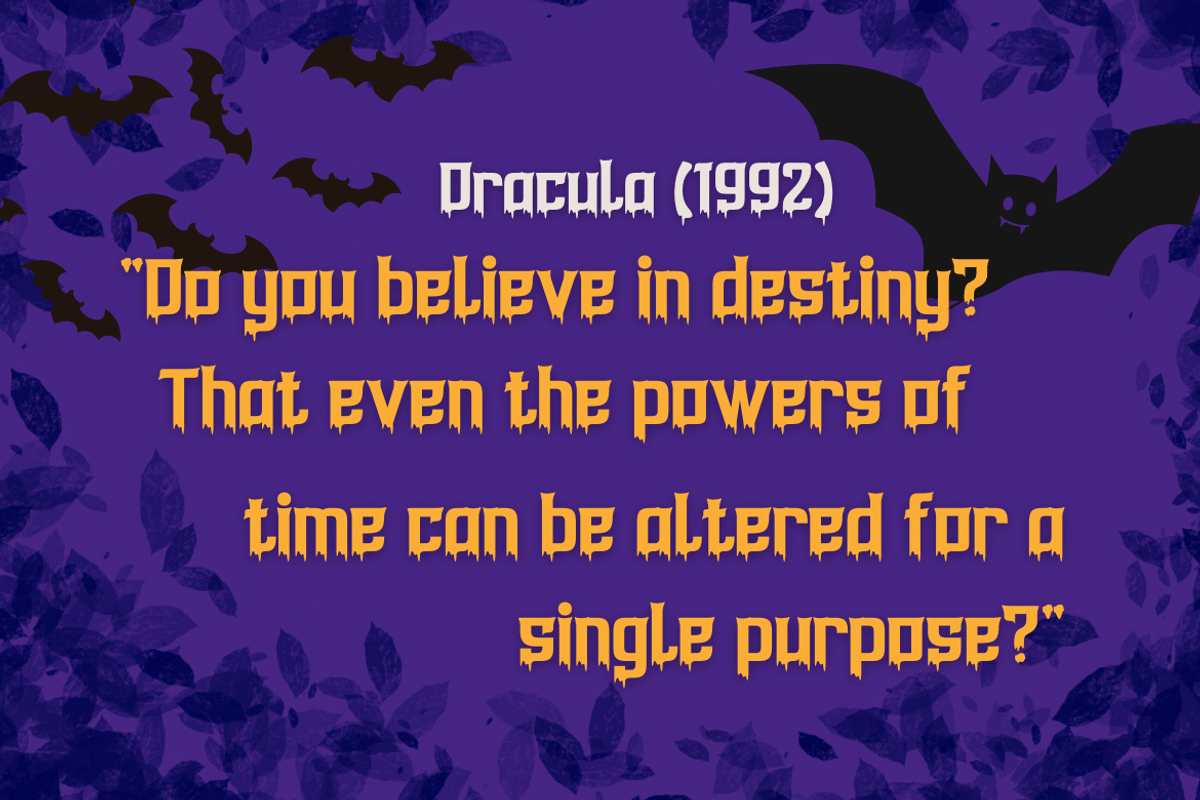 Dracula (1992)

"Do you believe in destiny? That even the powers of time can be altered for a single purpose?"